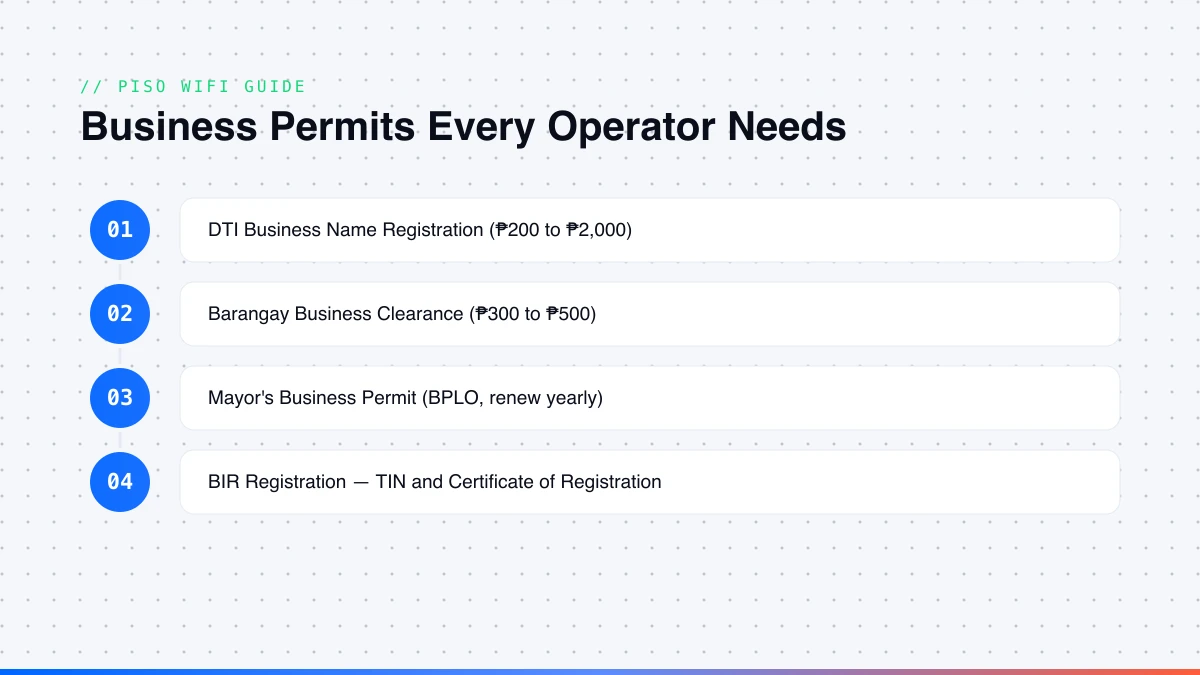 // PISO WIFI GUIDE

Business Permits Every Operator Needs

01

DTI Business Name Registration (₱200 to ₱2,000)

02

Barangay Business Clearance (₱300 to ₱500)

03

Mayor's Business Permit (BPLO, renew yearly)

04

BIR Registration — TIN and Certificate of Registration